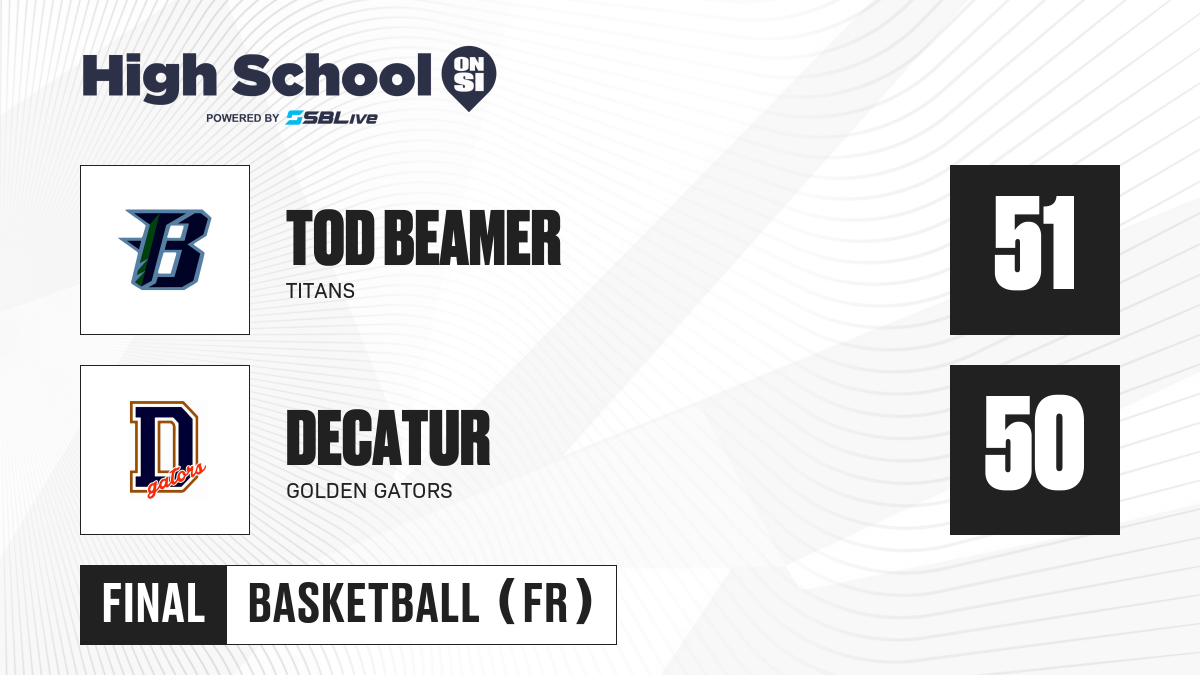 High School ON SI
POWERED BY SBLive

B

TOD BEAMER
TITANS

51

D gators

DECATUR
GOLDEN GATORS

50

FINAL BASKETBALL (FR)